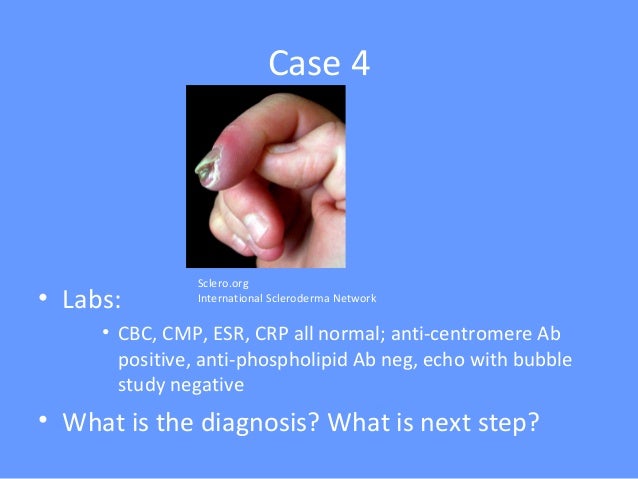 Case 4

Sclero.org
International Scleroderma Network

• Labs:

• CBC, CMP, ESR, CRP all normal; anti-centromere Ab positive, anti-phospholipid Ab neg, echo with bubble study negative

• What is the diagnosis? What is next step?